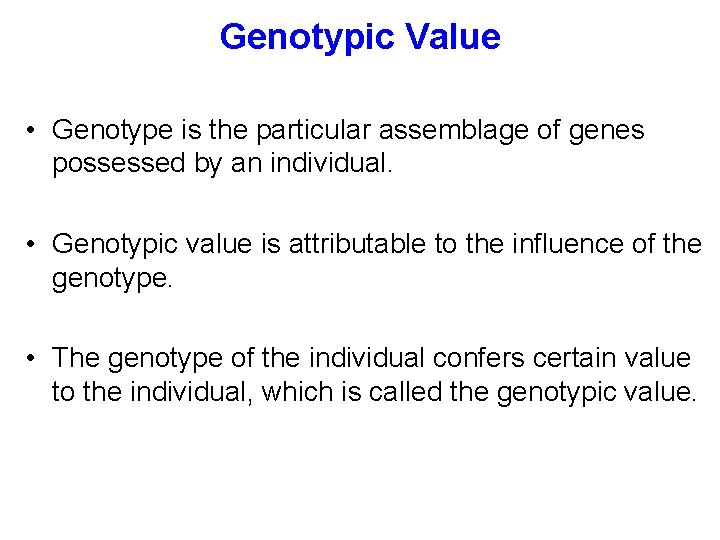 Genotypic Value

• Genotype is the particular assemblage of genes possessed by an individual.

• Genotypic value is attributable to the influence of the genotype.

• The genotype of the individual confers certain value to the individual, which is called the genotypic value.